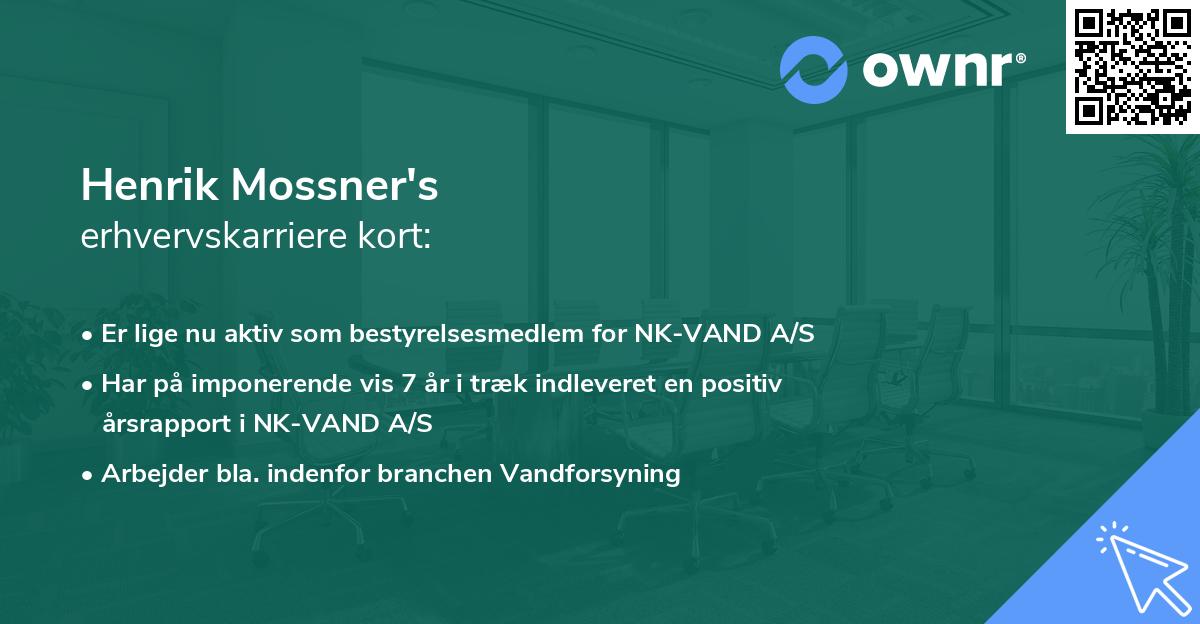 ownr®

Henrik Mossner's
erhvervskarriere kort:

• Er lige nu aktiv som bestyrelsesmedlem for NK-VAND A/S
• Har på imponerende vis 7 år i træk indleveret en positiv årsrapport i NK-VAND A/S
• Arbejder bla. indenfor branchen Vandforsyning